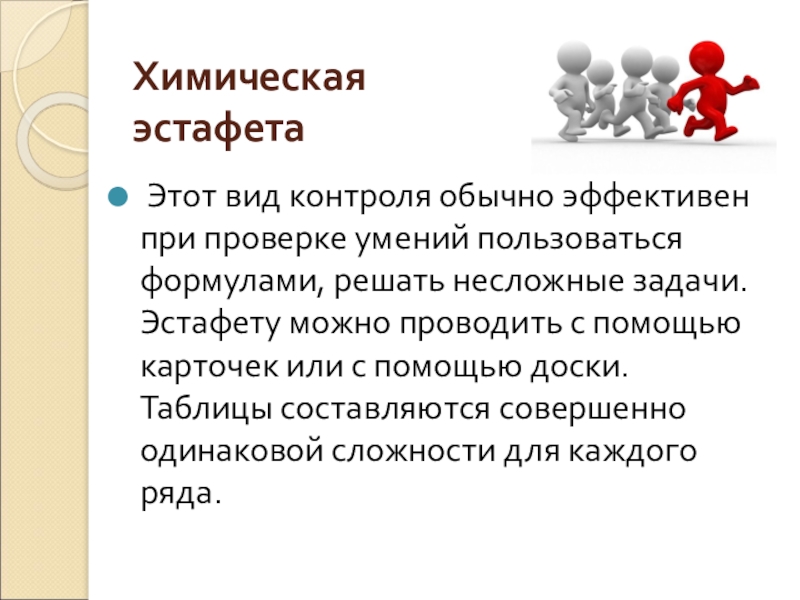 Химическая эстафета

Этот вид контроля обычно эффективен при проверке умений пользоваться формулами, решать несложные задачи. Эстафету можно проводить с помощью карточек или с помощью доски. Таблицы составляются совершенно одинаковой сложности для каждого ряда.